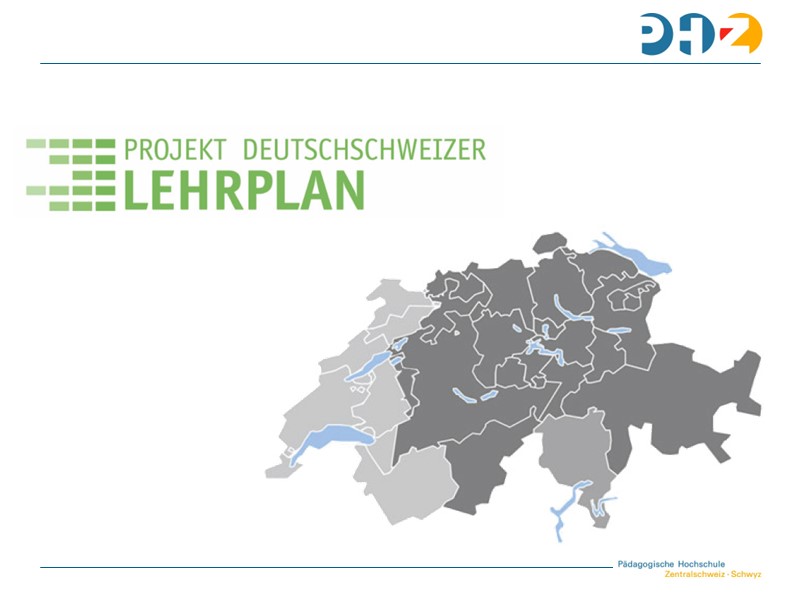 PHZ

PROJEKT DEUTSCHSCHWEIZER
LEHRPLAN

Pädagogische Hochschule
Zentralschweiz · Schwyz